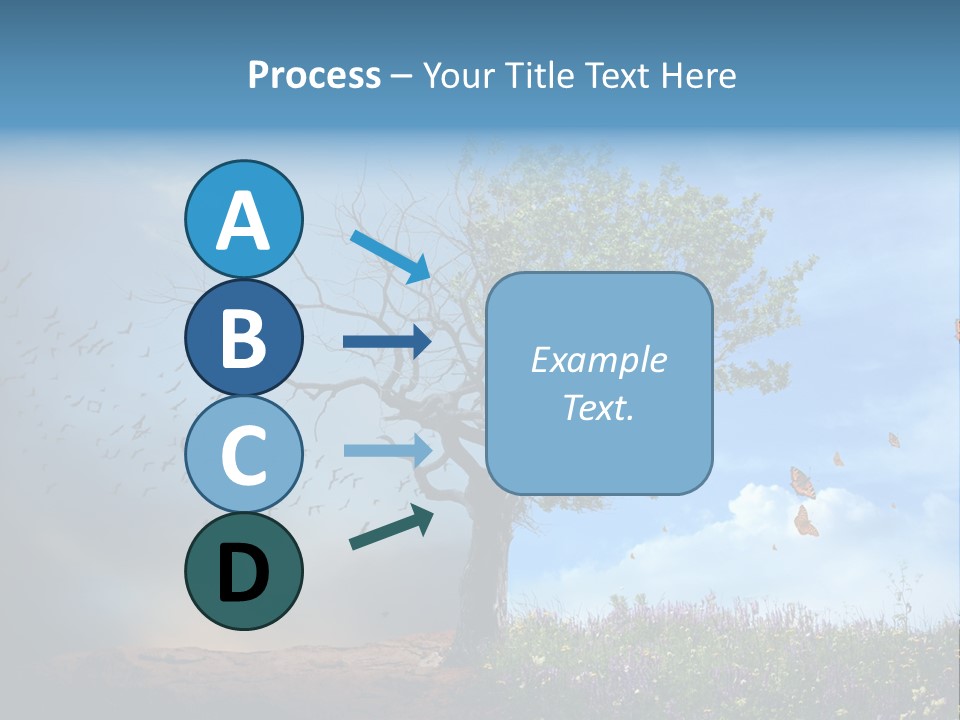 Process – Your Title Text Here

A

B

C

D

Example Text.